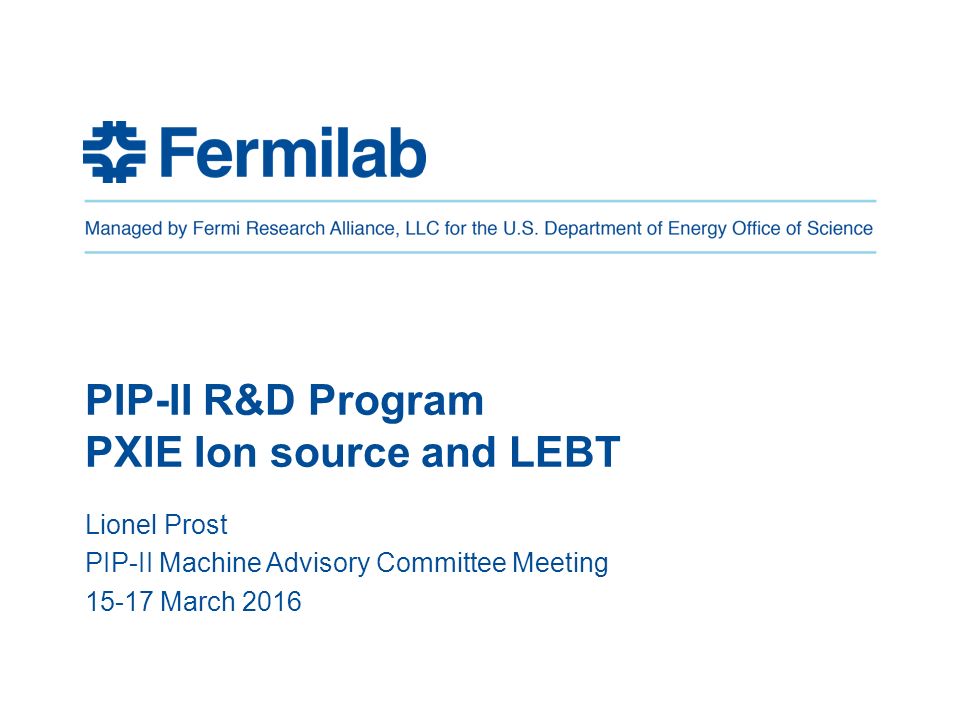 Fermilab

Managed by Fermi Research Alliance, LLC for the U.S. Department of Energy Office of Science

PIP-II R&D Program
PXIE Ion source and LEBT

Lionel Prost
PIP-II Machine Advisory Committee Meeting
15-17 March 2016